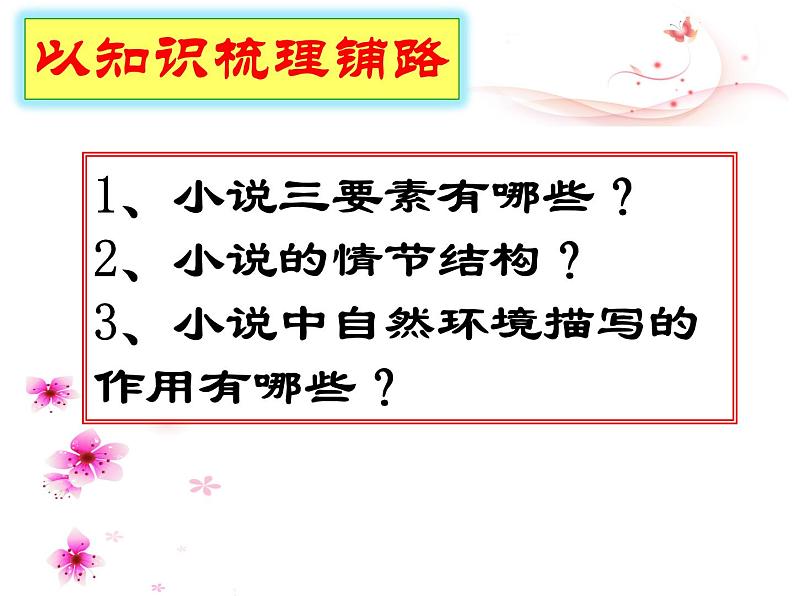 以知识梳理铺路

1、小说三要素有哪些？
2、小说的情节结构？
3、小说中自然环境描写的作用有哪些？